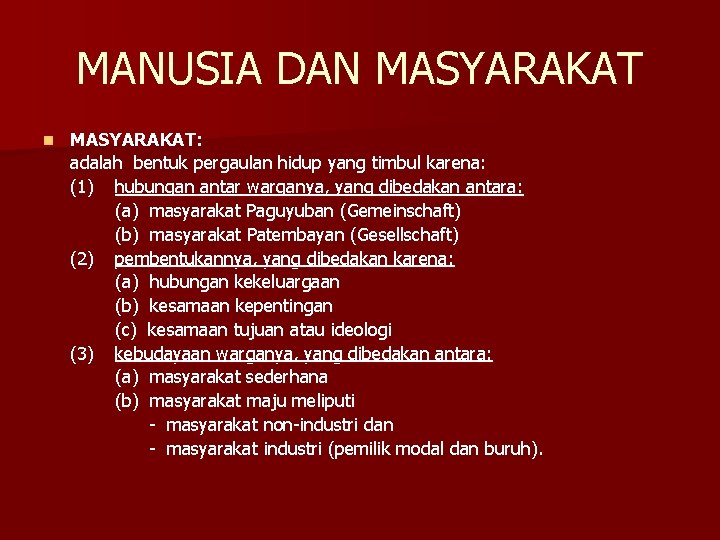 MANUSIA DAN MASYARAKAT

MASYARAKAT:
adalah bentuk pergaulan hidup yang timbul karena:
(1) hubungan antar warganya, yang dibedakan antara:
(a) masyarakat Paguyuban (Gemeinschaft)
(b) masyarakat Patembayan (Gesellschaft)
(2) pembentukannya, yang dibedakan karena:
(a) hubungan kekeluargaan
(b) kesamaan kepentingan
(c) kesamaan tujuan atau ideologi
(3) kebudayaan warganya, yang dibedakan antara:
(a) masyarakat sederhana
(b) masyarakat maju meliputi
- masyarakat non-industri dan
- masyarakat industri (pemilik modal dan buruh).